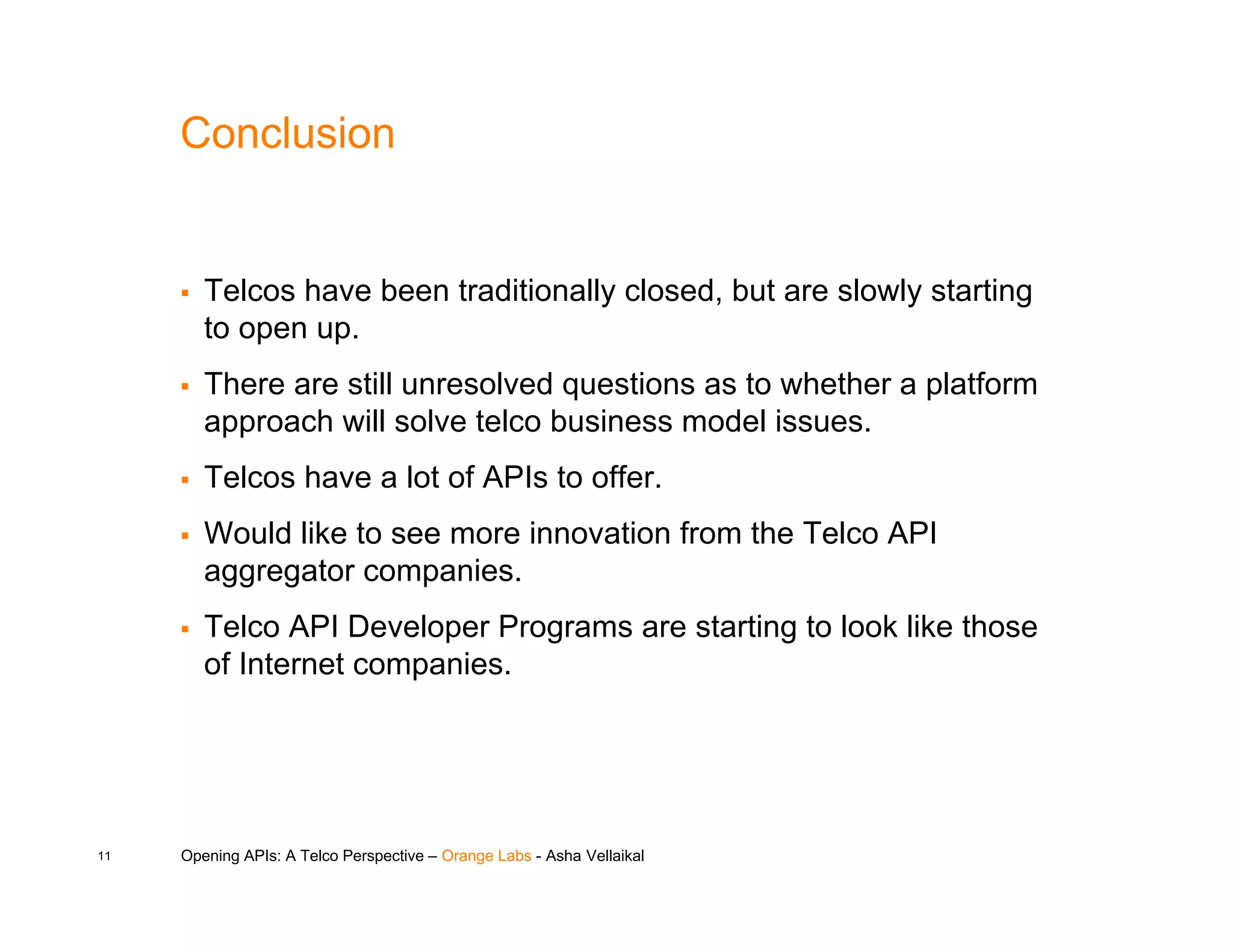 Conclusion

▪ Telcos have been traditionally closed, but are slowly starting to open up.

▪ There are still unresolved questions as to whether a platform approach will solve telco business model issues.

▪ Telcos have a lot of APIs to offer.

▪ Would like to see more innovation from the Telco API aggregator companies.

▪ Telco API Developer Programs are starting to look like those of Internet companies.

11 Opening APIs: A Telco Perspective – Orange Labs - Asha Vellaikal